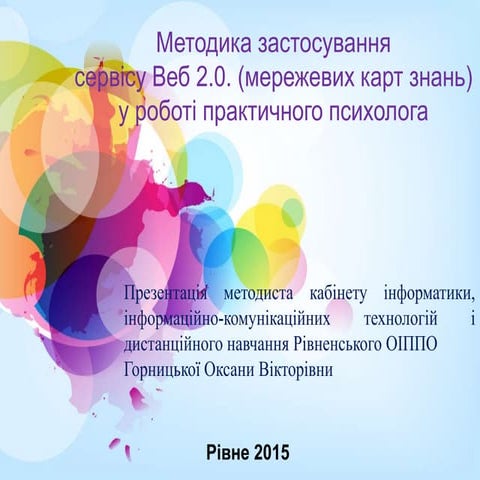 Методика застосування сервісу Веб 2.0. (мережевих карт знань) у роботі практичного психолога

Презентація методиста кабінету інформатики, інформаційно-комунікаційних технологій і дистанційного навчання Рівненського ОІППО Горницької Оксани Вікторівни

Рівне 2015